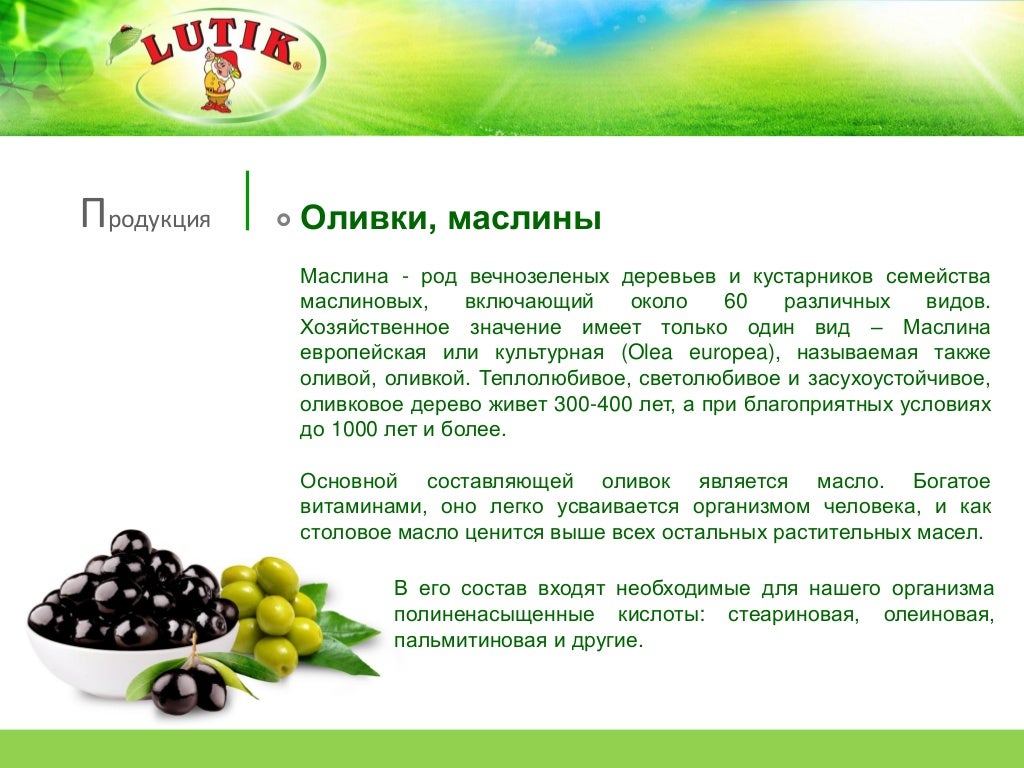 LUTIK®

Продукция

Оливки, маслины

Маслина - род вечнозеленых деревьев и кустарников семейства маслиновых, включающий около 60 различных видов. Хозяйственное значение имеет только один вид – Маслина европейская или культурная (Olea europea), называемая также оливой, оливкой. Теплолюбивое, светолюбивое и засухоустойчивое, оливковое дерево живет 300-400 лет, а при благоприятных условиях до 1000 лет и более.

Основной составляющей оливок является масло. Богатое витаминами, оно легко усваивается организмом человека, и как столовое масло ценится выше всех остальных растительных масел.

В его состав входят необходимые для нашего организма полиненасыщенные кислоты: стеариновая, олеиновая, пальмитиновая и другие.